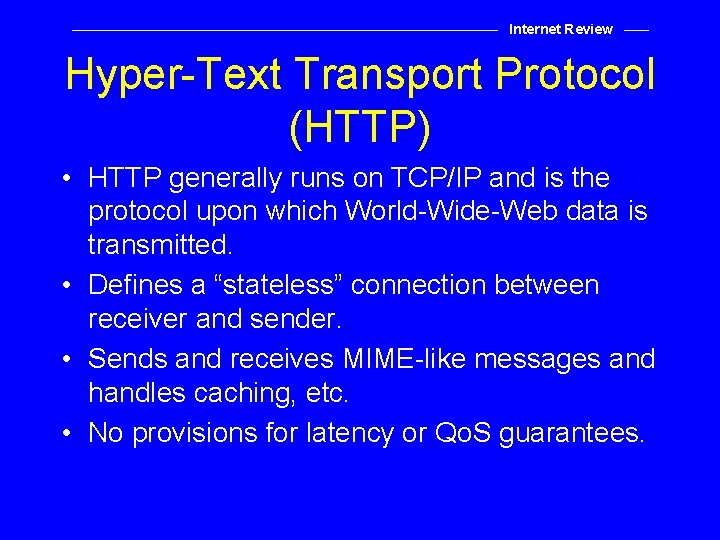 Internet Review

Hyper-Text Transport Protocol (HTTP)

• HTTP generally runs on TCP/IP and is the protocol upon which World-Wide-Web data is transmitted.

• Defines a “stateless” connection between receiver and sender.

• Sends and receives MIME-like messages and handles caching, etc.

• No provisions for latency or QoS guarantees.